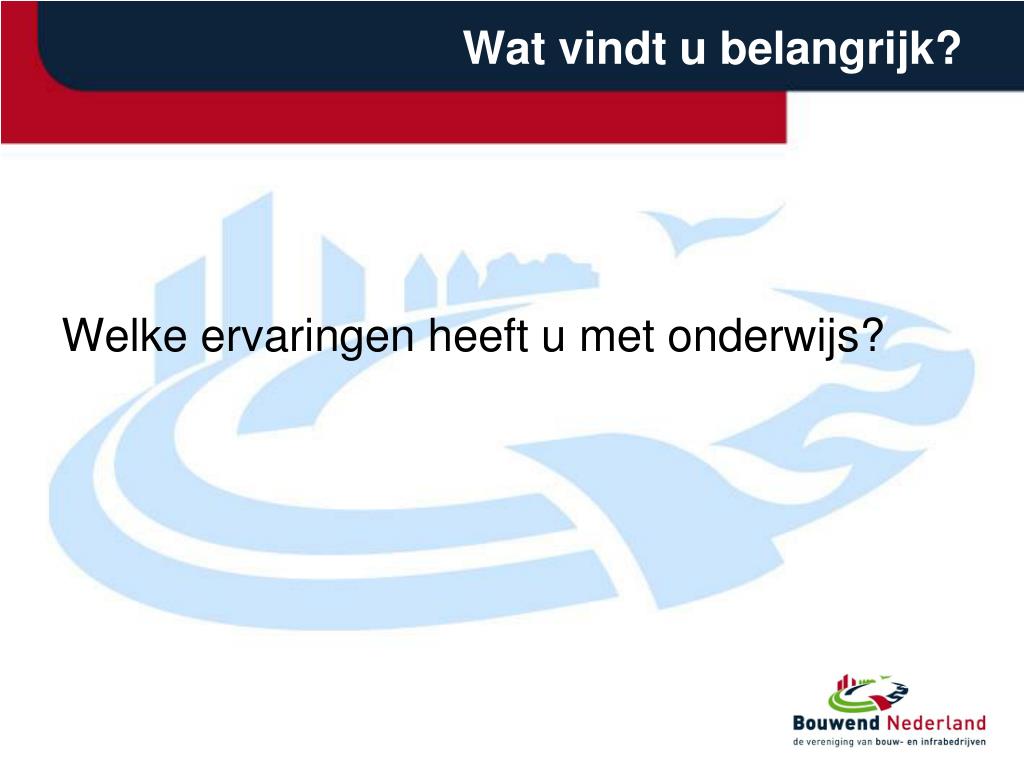 Wat vindt u belangrijk?

Welke ervaringen heeft u met onderwijs?

Bouwend Nederland
de vereniging van bouw- en infrabedrijven